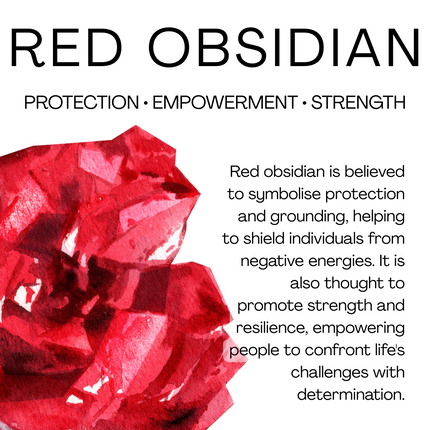 RED OBSIDIAN

PROTECTION • EMPOWERMENT • STRENGTH

Red obsidian is believed to symbolise protection and grounding, helping to shield individuals from negative energies. It is also thought to promote strength and resilience, empowering people to confront life's challenges with determination.